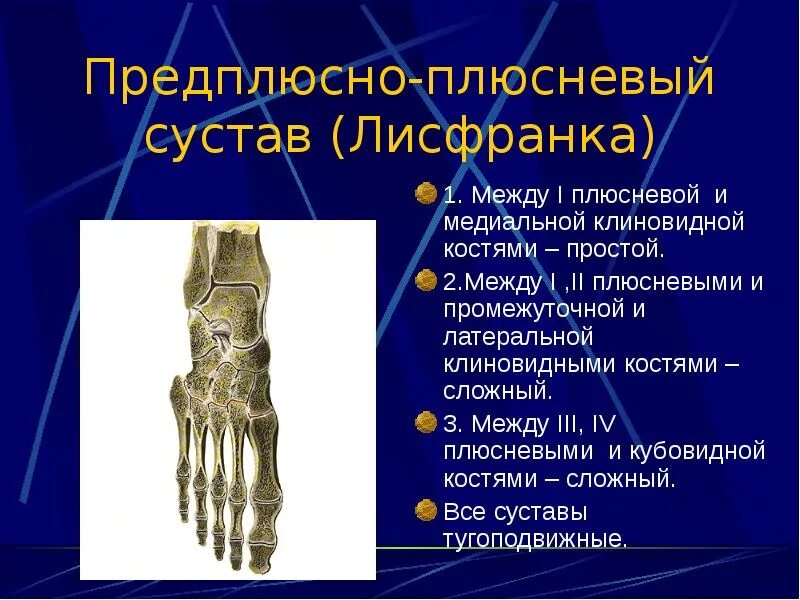 Предплюсно-плюсневый сустав (Лисфранка)

1. Между I плюсневой и медиальной клиновидной костями – простой.

2.Между I ,II плюсневыми и промежуточной и латеральной клиновидными костями – сложный.

3. Между III, IV плюсневыми и кубовидной костями – сложный.

Все суставы тугоподвижные.